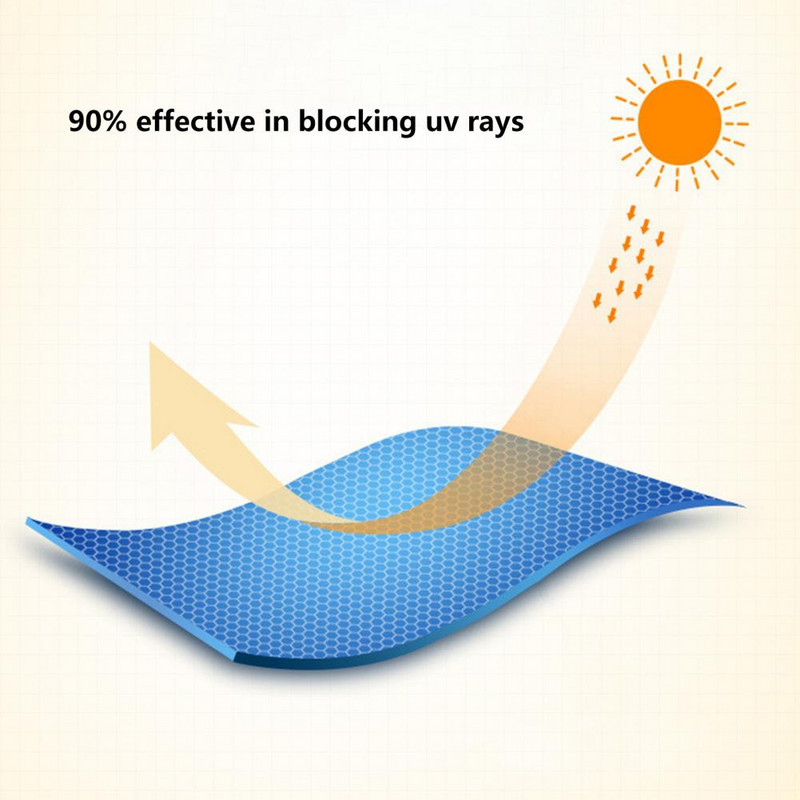 90% effective in blocking uv rays